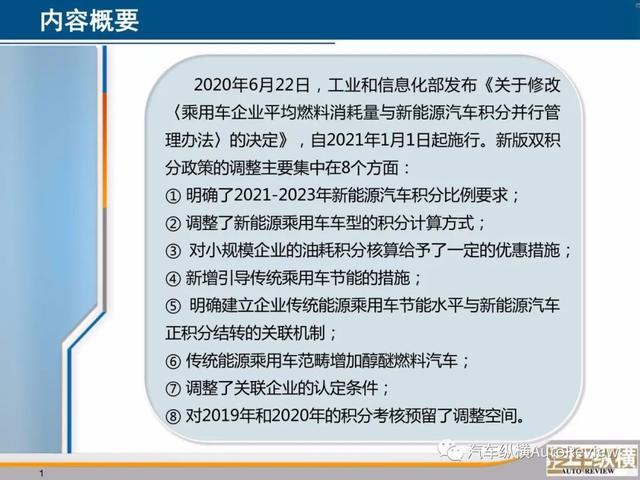 内容概要

2020年6月22日，工业和信息化部发布《关于修改〈乘用车企业平均燃料消耗量与新能源汽车积分并行管理办法〉的决定》，自2021年1月1日起施行。新版双积分政策的调整主要集中在8个方面：
① 明确了2021-2023年新能源汽车积分比例要求；
② 调整了新能源乘用车车型的积分计算方式；
③ 对小规模企业的油耗积分核算给予了一定的优惠措施；
④ 新增引导传统乘用车节能的措施；
⑤ 明确建立企业传统能源乘用车节能水平与新能源汽车正积分结转的关联机制；
⑥ 传统能源乘用车范畴增加醇醚燃料汽车；
⑦ 调整了关联企业的认定条件；
⑧ 对2019年和2020年的积分考核预留了调整空间。

汽车纵横AutoReview

汽车纵横
AUTO REVIEW

1